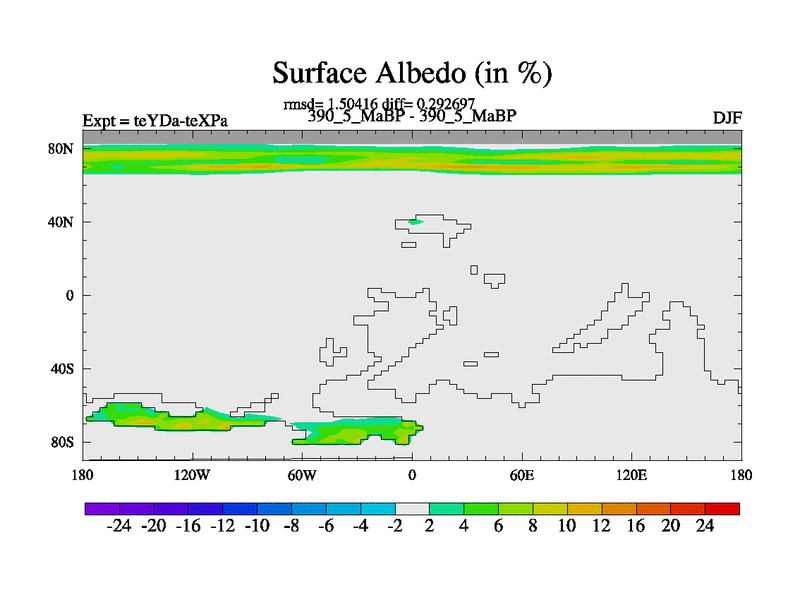 Surface Albedo (in %)

rmsd= 1.50416 diff= 0.292697

Expt = teYDa-teXPa

390_5_MaBP - 390_5_MaBP

DJF

80N
40N
0
40S
80S

180 120W 60W 0 60E 120E 180

-24 -20 -16 -12 -10 -8 -6 -4 -2 2 4 6 8 10 12 16 20 24